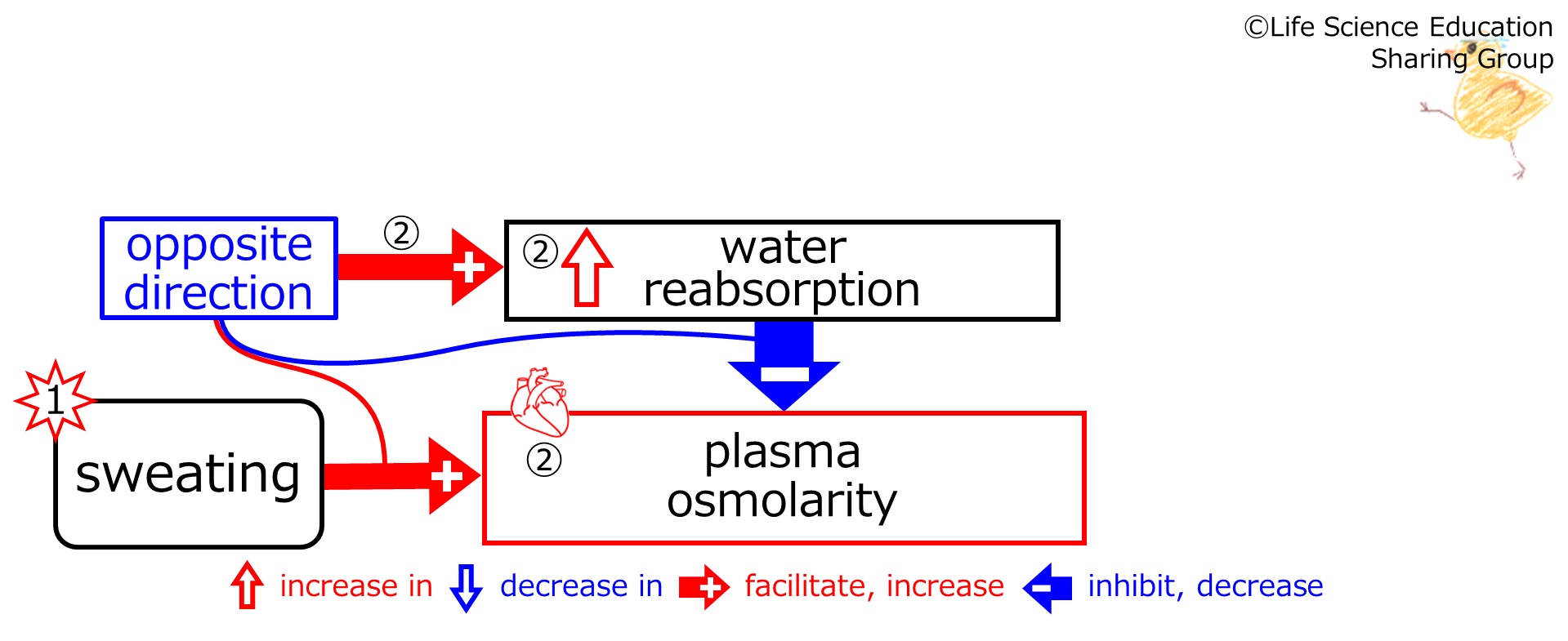 ©Life Science Education Sharing Group

opposite direction

②

② water reabsorption

1

sweating

② plasma osmolarity

increase in decrease in facilitate, increase inhibit, decrease